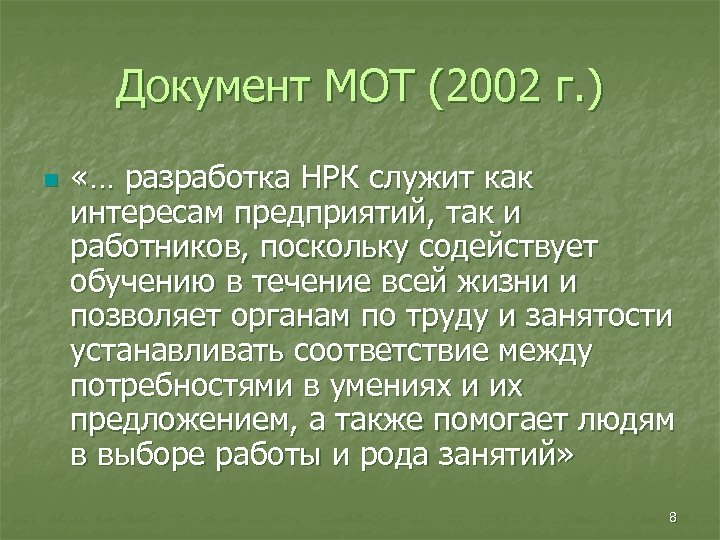 Документ МОТ (2002 г.)

«… разработка НРК служит как интересам предприятий, так и работников, поскольку содействует обучению в течение всей жизни и позволяет органам по труду и занятости устанавливать соответствие между потребностями в умениях и их предложением, а также помогает людям в выборе работы и рода занятий»

8